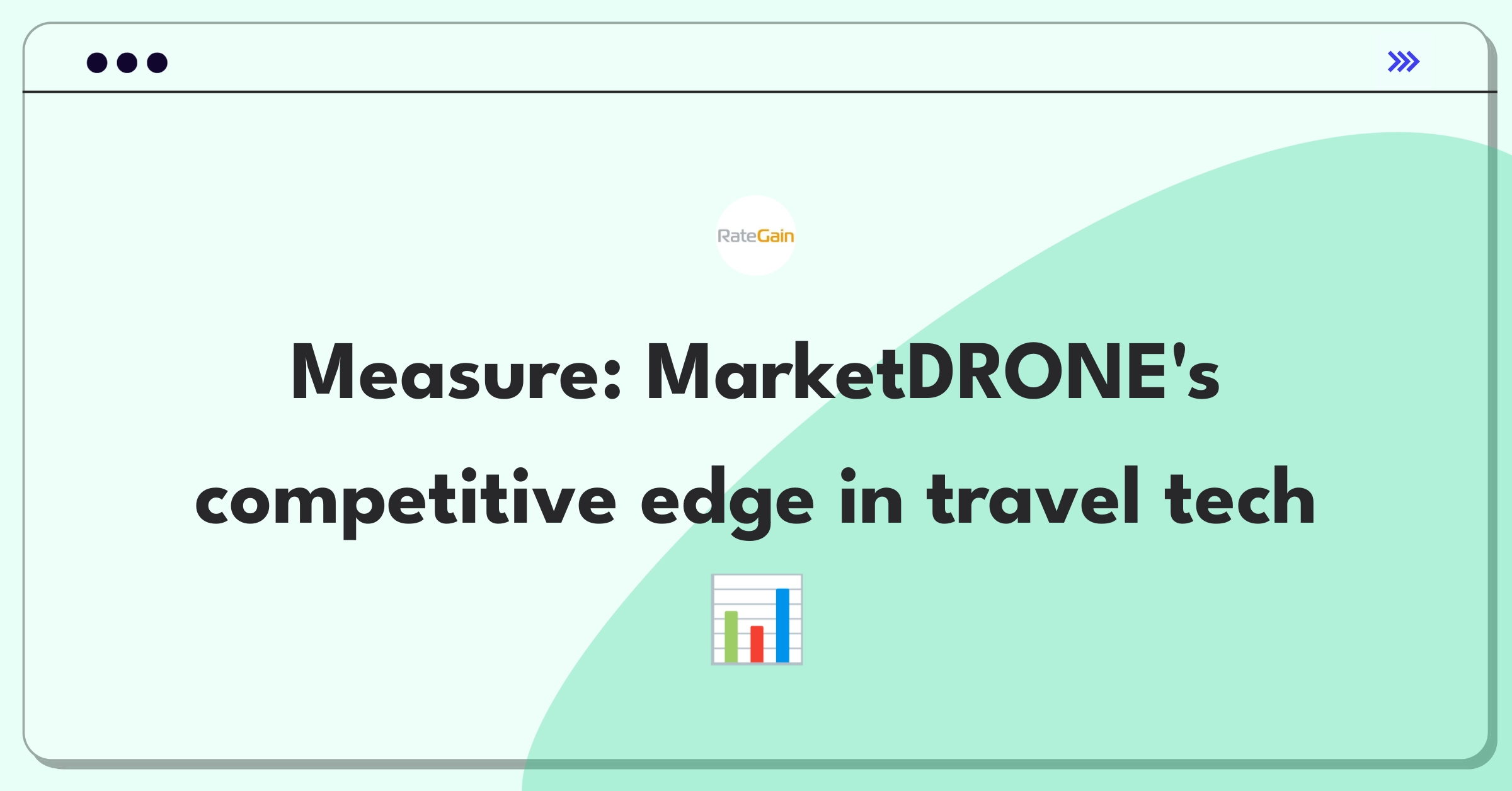 RateGain

Measure: MarketDRONE's competitive edge in travel tech